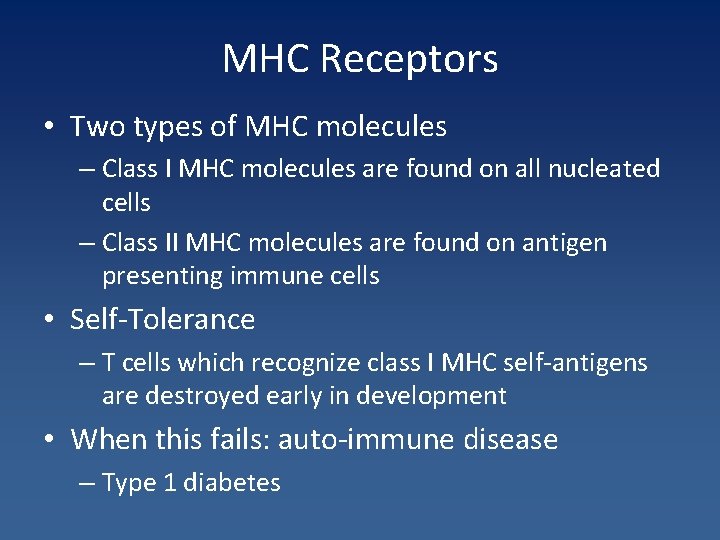 MHC Receptors

• Two types of MHC molecules
– Class I MHC molecules are found on all nucleated cells
– Class II MHC molecules are found on antigen presenting immune cells

• Self-Tolerance
– T cells which recognize class I MHC self-antigens are destroyed early in development

• When this fails: auto-immune disease
– Type 1 diabetes